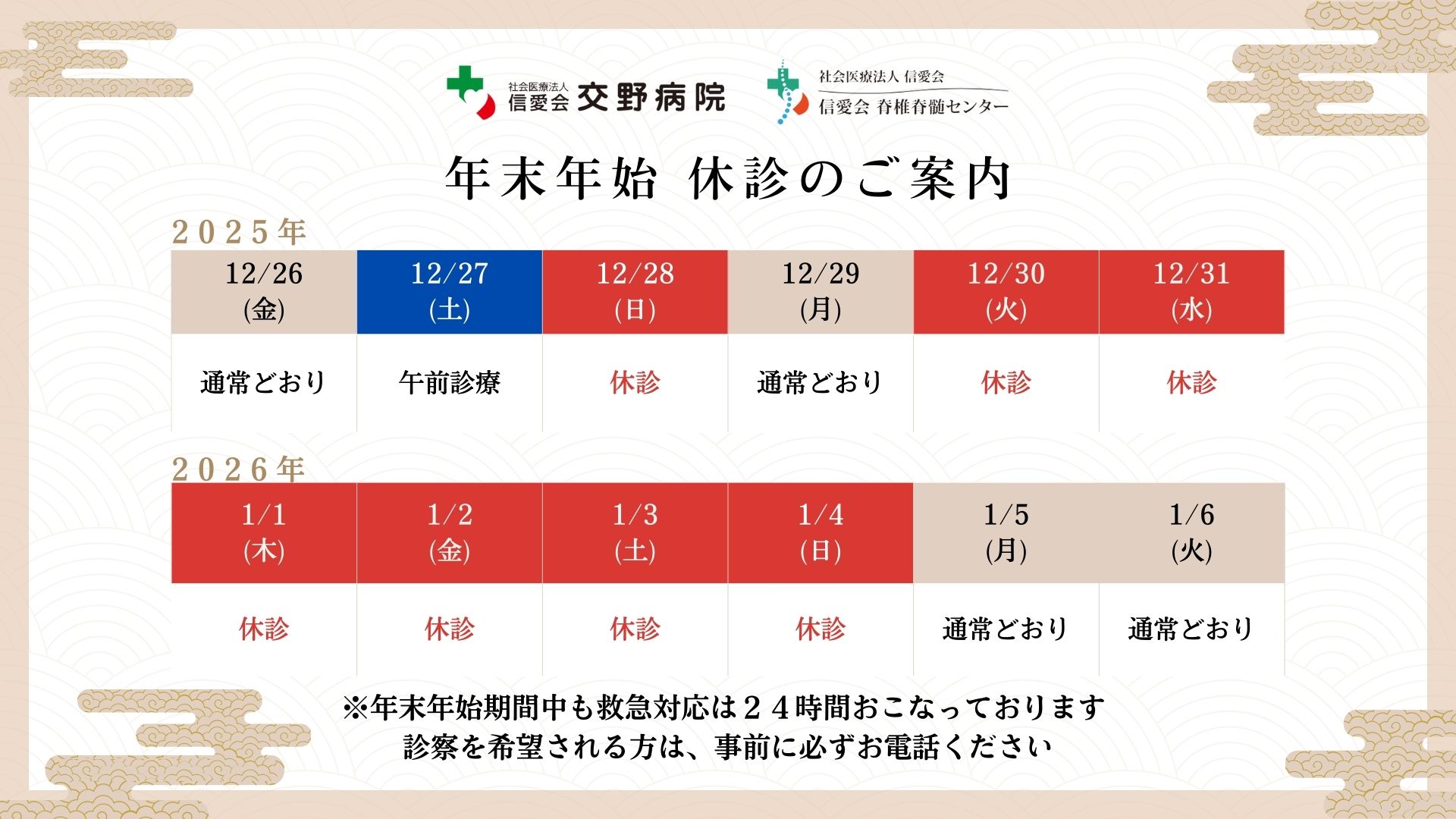 社会医療法人 信愛会 交野病院

社会医療法人 信愛会
信愛会 脊椎脊髄センター

年末年始 休診のご案内

２０２５年

| 12/26 (金) | 12/27 (土) | 12/28 (日) | 12/29 (月) | 12/30 (火) | 12/31 (水) |
|---|---|---|---|---|---|
| 通常どおり | 午前診療 | 休診 | 通常どおり | 休診 | 休診 |

２０２６年

| 1/1 (木) | 1/2 (金) | 1/3 (土) | 1/4 (日) | 1/5 (月) | 1/6 (火) |
|---|---|---|---|---|---|
| 休診 | 休診 | 休診 | 休診 | 通常どおり | 通常どおり |

※年末年始期間中も救急対応は２４時間おこなっております
診察を希望される方は、事前に必ずお電話ください